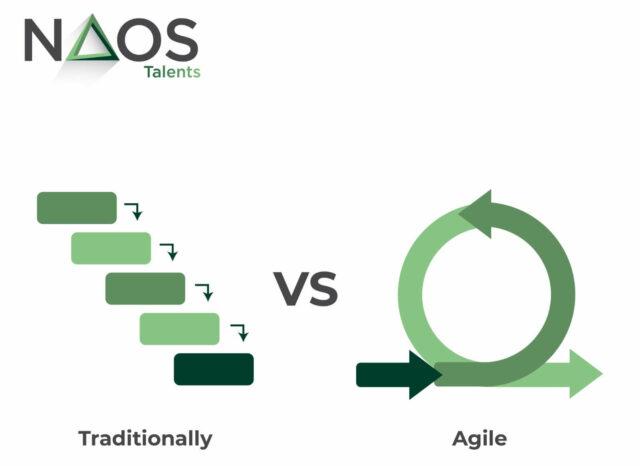 NAOS
Talents

VS

Traditionally

Agile